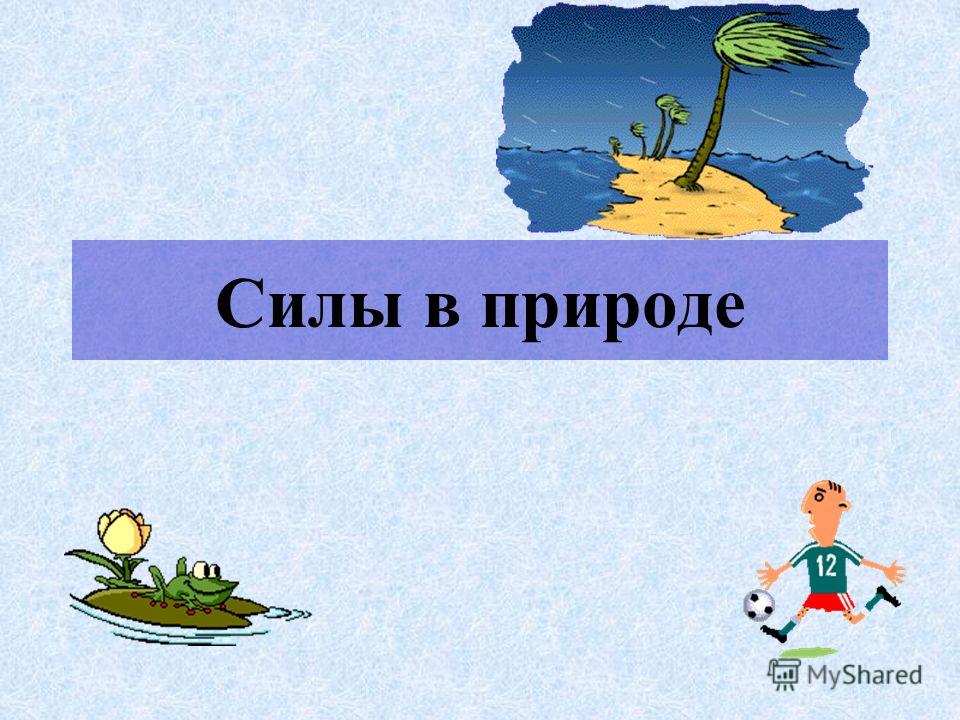 Силы в природе

12

MyShared